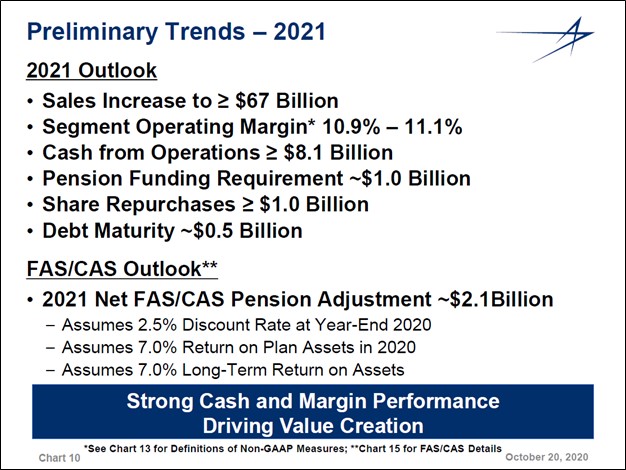 Preliminary Trends – 2021

2021 Outlook

• Sales Increase to ≥ \$67 Billion
• Segment Operating Margin* 10.9% – 11.1%
• Cash from Operations ≥ \$8.1 Billion
• Pension Funding Requirement ~\$1.0 Billion
• Share Repurchases ≥ \$1.0 Billion
• Debt Maturity ~\$0.5 Billion

FAS/CAS Outlook**

• 2021 Net FAS/CAS Pension Adjustment ~\$2.1Billion
– Assumes 2.5% Discount Rate at Year-End 2020
– Assumes 7.0% Return on Plan Assets in 2020
– Assumes 7.0% Long-Term Return on Assets

Strong Cash and Margin Performance Driving Value Creation

*See Chart 13 for Definitions of Non-GAAP Measures; **Chart 15 for FAS/CAS Details

Chart 10

October 20, 2020